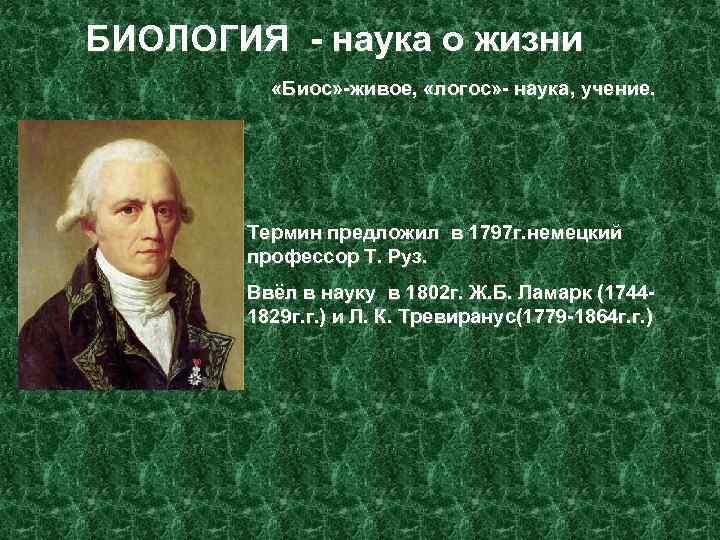 БИОЛОГИЯ - наука о жизни

«Биос»-живое, «логос»- наука, учение.

Термин предложил в 1797г.немецкий профессор Т. Руз.

Ввёл в науку в 1802г. Ж.Б. Ламарк (1744-1829г.г.) и Л. К. Тревиранус(1779-1864г.г.)